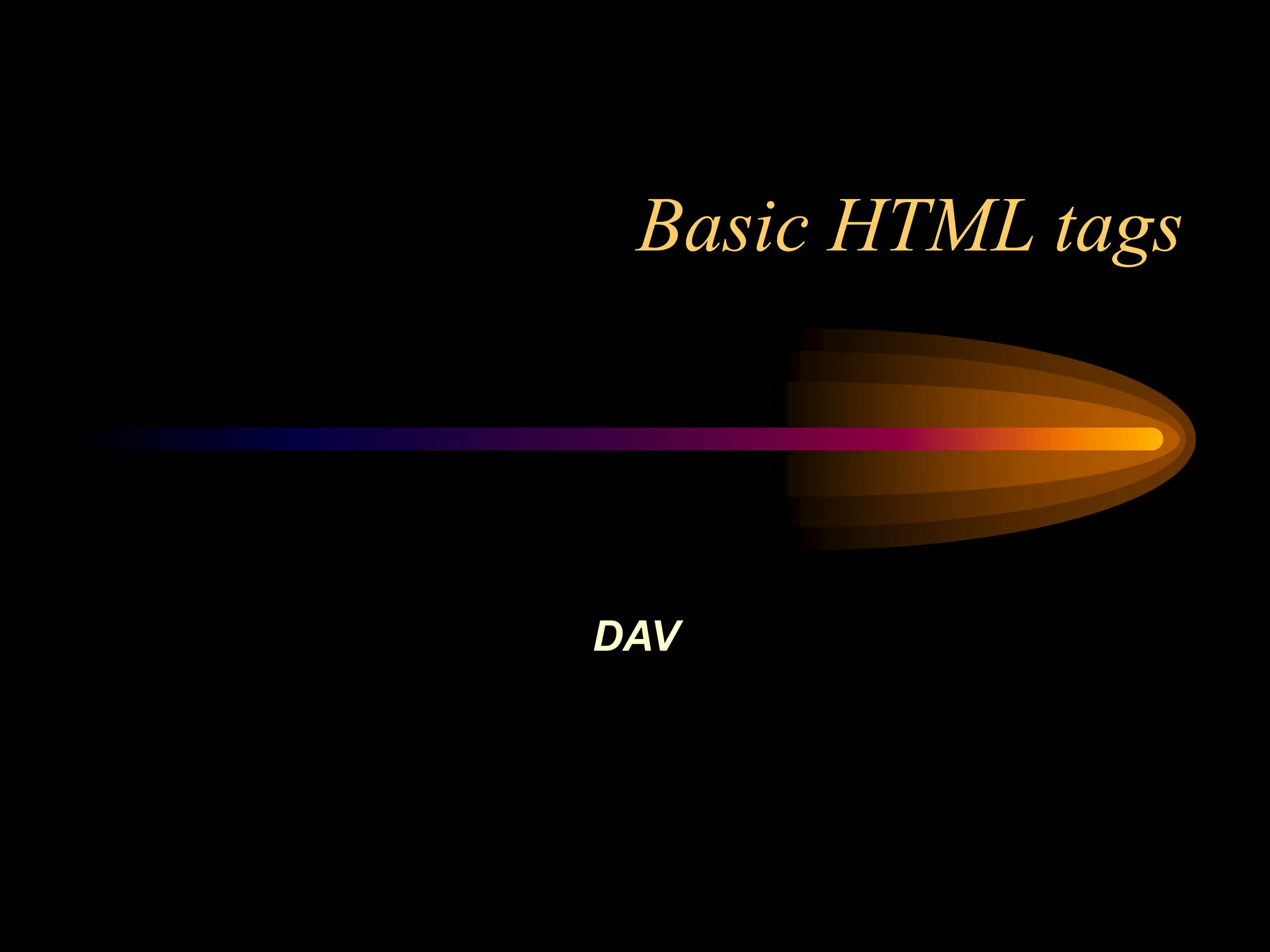 Basic HTML tags

DAV